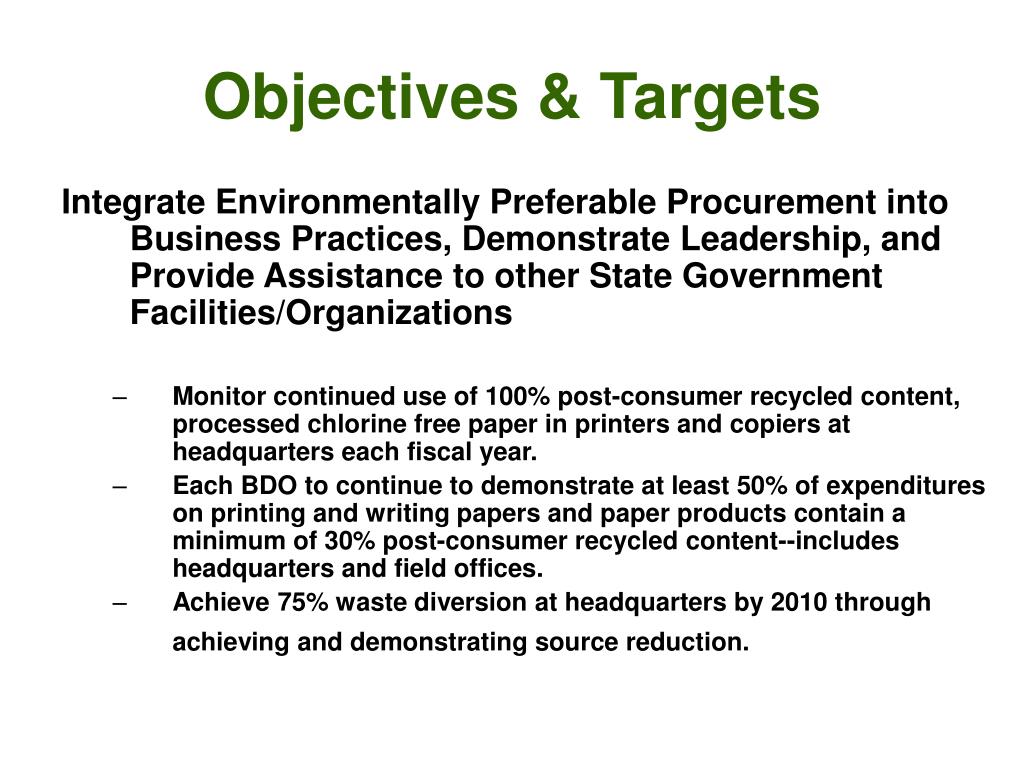 Objectives & Targets

Integrate Environmentally Preferable Procurement into Business Practices, Demonstrate Leadership, and Provide Assistance to other State Government Facilities/Organizations

– Monitor continued use of 100% post-consumer recycled content, processed chlorine free paper in printers and copiers at headquarters each fiscal year.
– Each BDO to continue to demonstrate at least 50% of expenditures on printing and writing papers and paper products contain a minimum of 30% post-consumer recycled content--includes headquarters and field offices.
– Achieve 75% waste diversion at headquarters by 2010 through achieving and demonstrating source reduction.